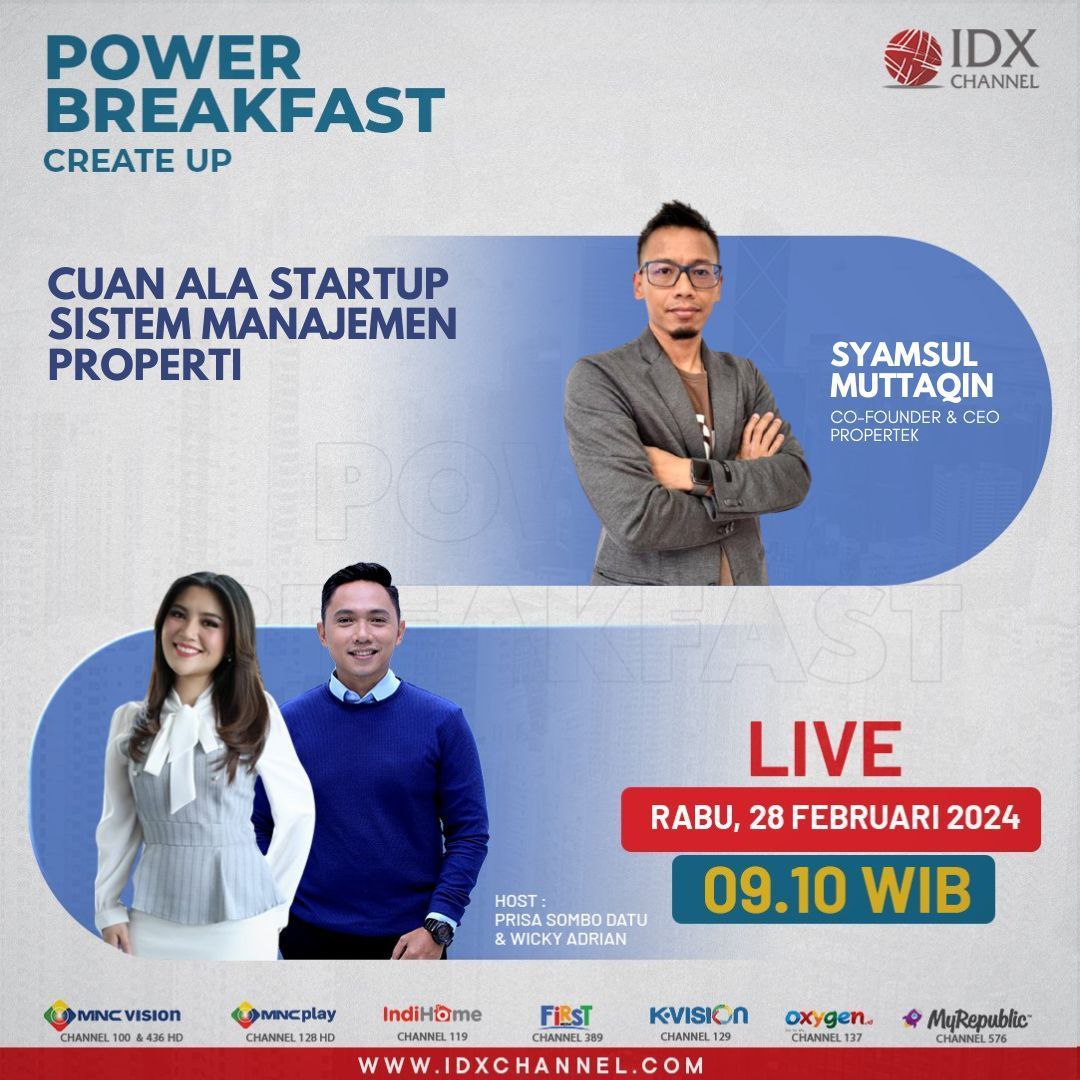 POWER BREAKFAST
CREATE UP

IDX CHANNEL

CUAN ALA STARTUP SISTEM MANAJEMEN PROPERTI

SYAMSUL MUTTAQIN
CO-FOUNDER & CEO PROPERTEK

POWER BREAKFAST

LIVE
RABU, 28 FEBRUARI 2024
09.10 WIB

HOST :
PRISA SOMBO DATU & WICKY ADRIAN

MNC VISION CHANNEL 100 & 436 HD
MNC play CHANNEL 128 HD
IndiHome CHANNEL 119
FIRST CHANNEL 389
K-VISION CHANNEL 129
oxygen CHANNEL 137
MyRepublic CHANNEL 576

WWW.IDXCHANNEL.COM